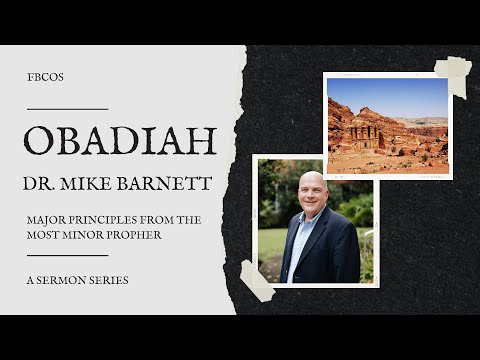 FBCOS

OBADIAH

DR. MIKE BARNETT

MAJOR PRINCIPLES FROM THE MOST MINOR PROPHER

A SERMON SERIES